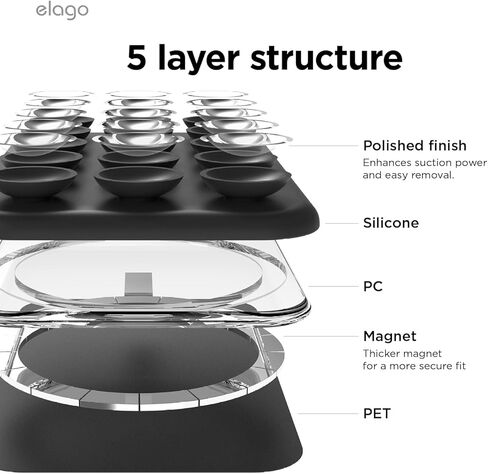 elago

5 layer structure

Polished finish
Enhances suction power and easy removal.

Silicone

PC

Magnet
Thicker magnet for a more secure fit

PET